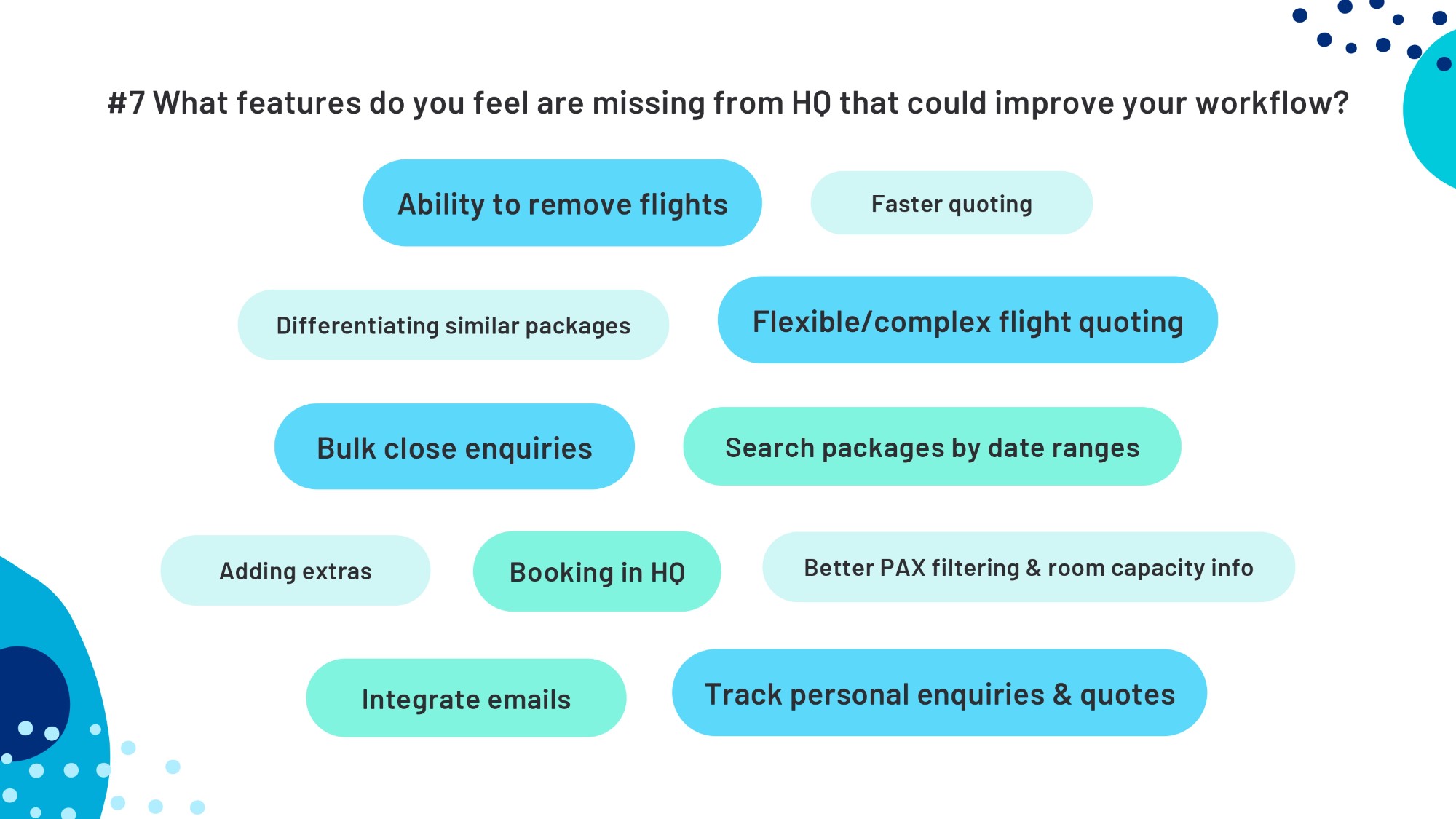 #7 What features do you feel are missing from HQ that could improve your workflow?

Ability to remove flights

Faster quoting

Differentiating similar packages

Flexible/complex flight quoting

Bulk close enquiries

Search packages by date ranges

Adding extras

Booking in HQ

Better PAX filtering & room capacity info

Integrate emails

Track personal enquiries & quotes